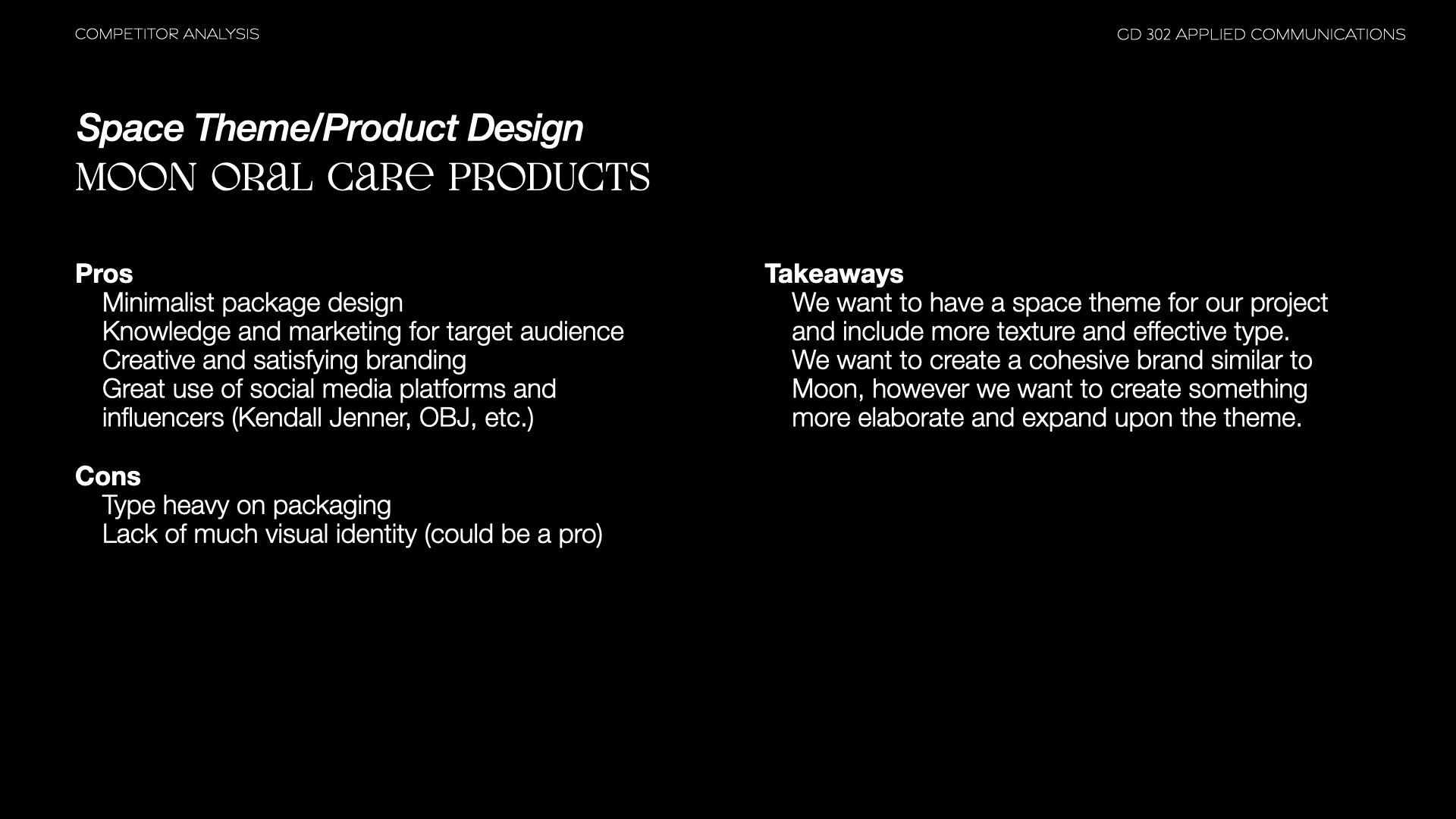 COMPETITOR ANALYSIS

GD 302 APPLIED COMMUNICATIONS

Space Theme/Product Design
MOON ORAL CARE PRODUCTS

Pros
Minimalist package design
Knowledge and marketing for target audience
Creative and satisfying branding
Great use of social media platforms and influencers (Kendall Jenner, OBJ, etc.)

Cons
Type heavy on packaging
Lack of much visual identity (could be a pro)

Takeaways
We want to have a space theme for our project and include more texture and effective type. We want to create a cohesive brand similar to Moon, however we want to create something more elaborate and expand upon the theme.